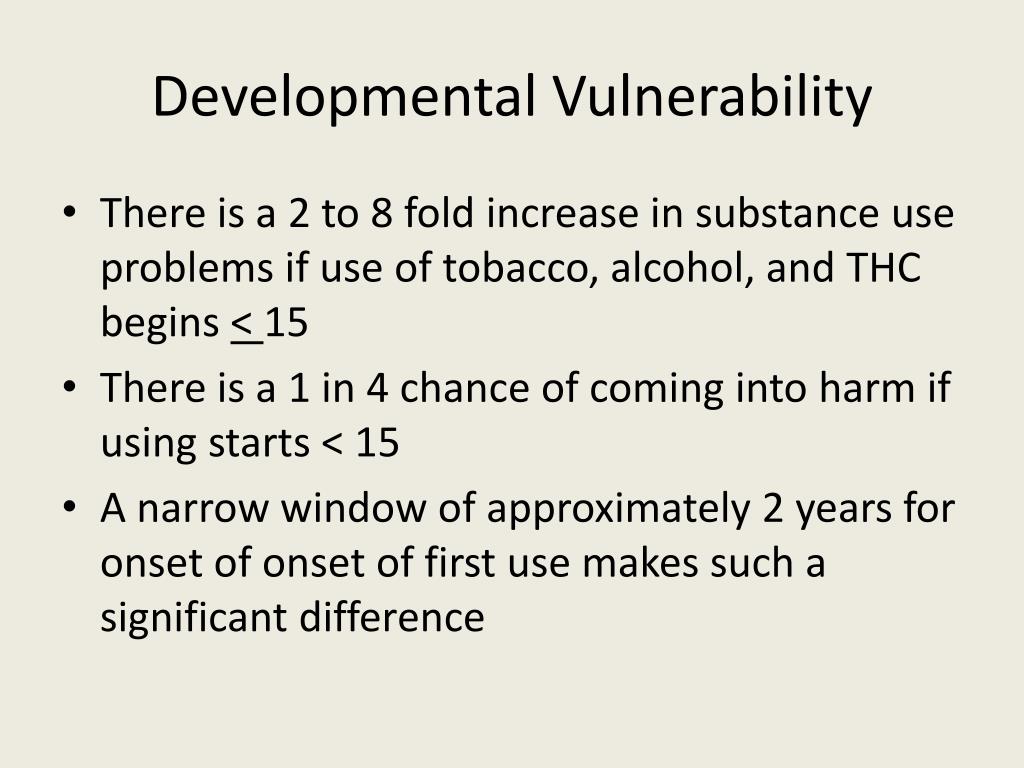 Developmental Vulnerability

• There is a 2 to 8 fold increase in substance use problems if use of tobacco, alcohol, and THC begins $\leq$ 15

• There is a 1 in 4 chance of coming into harm if using starts < 15

• A narrow window of approximately 2 years for onset of onset of first use makes such a significant difference